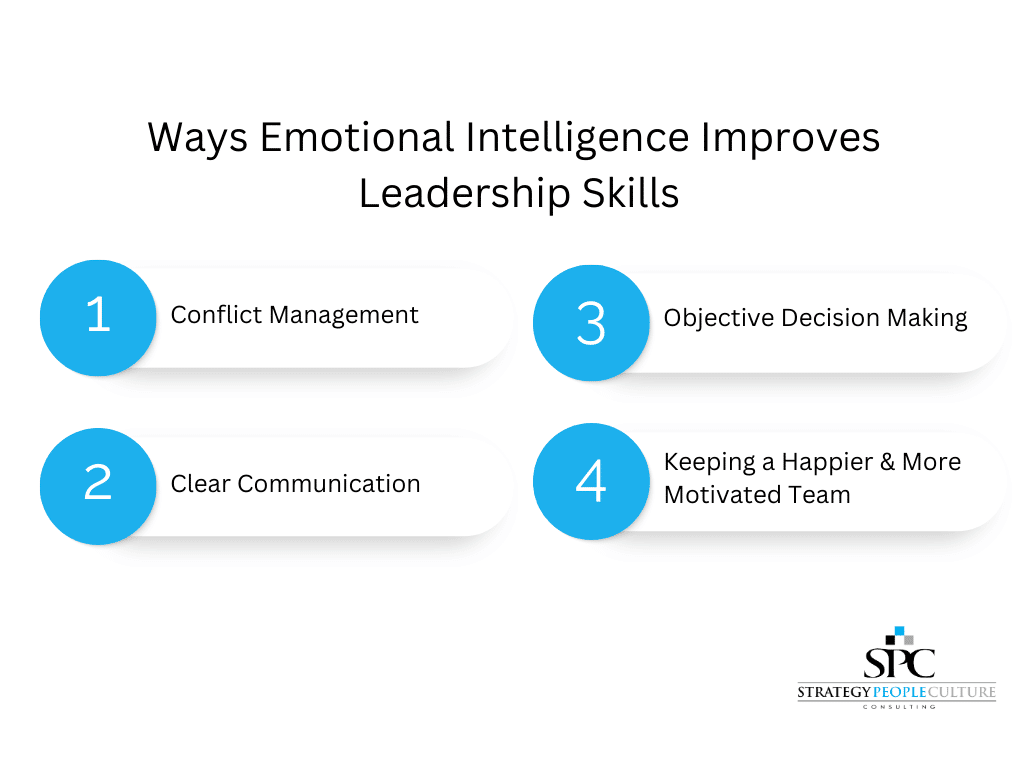 Ways Emotional Intelligence Improves Leadership Skills

1 Conflict Management

2 Clear Communication

3 Objective Decision Making

4 Keeping a Happier & More Motivated Team

SPC
STRATEGY PEOPLE CULTURE
CONSULTING